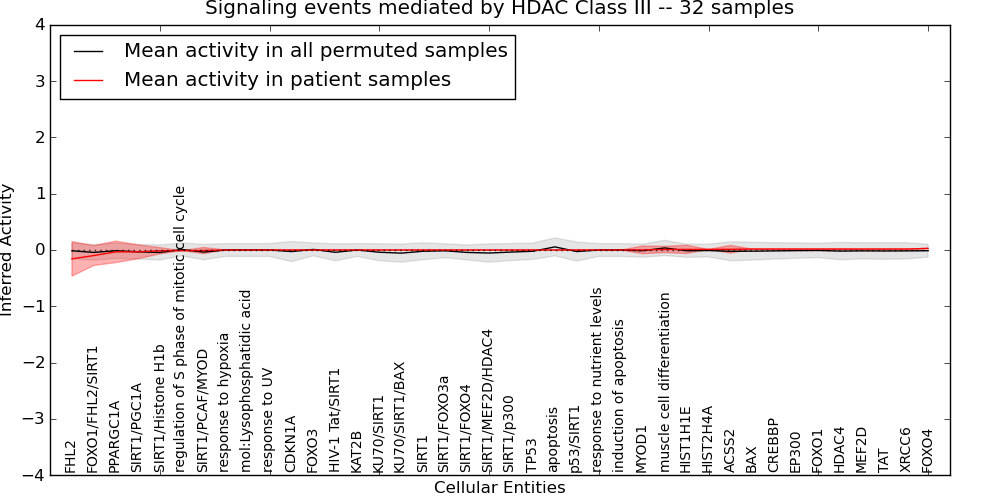 Signaling events mediated by HDAC Class III -- 32 samples

Mean activity in all permuted samples
Mean activity in patient samples

Inferred Activity

4
3
2
1
0
−1
−2
−3
−4

FHL2
FOXO1/FHL2/SIRT1
PPARGC1A
SIRT1/PGC1A
SIRT1/Histone H1b
regulation of S phase of mitotic cell cycle
SIRT1/PCAF/MYOD
response to hypoxia
mol:Lysophosphatidic acid
response to UV
CDKN1A
FOXO3
HIV-1 Tat/SIRT1
KAT2B
KU70/SIRT1
KU70/SIRT1/BAX
SIRT1
SIRT1/FOXO3a
SIRT1/FOXO4
SIRT1/MEF2D/HDAC4
SIRT1/p300
TP53
apoptosis
p53/SIRT1
response to nutrient levels
induction of apoptosis
MYOD1
muscle cell differentiation
HIST1H1E
HIST2H4A
ACSS2
BAX
CREBBP
EP300
FOXO1
HDAC4
MEF2D
TAT
XRCC6
FOXO4

Cellular Entities